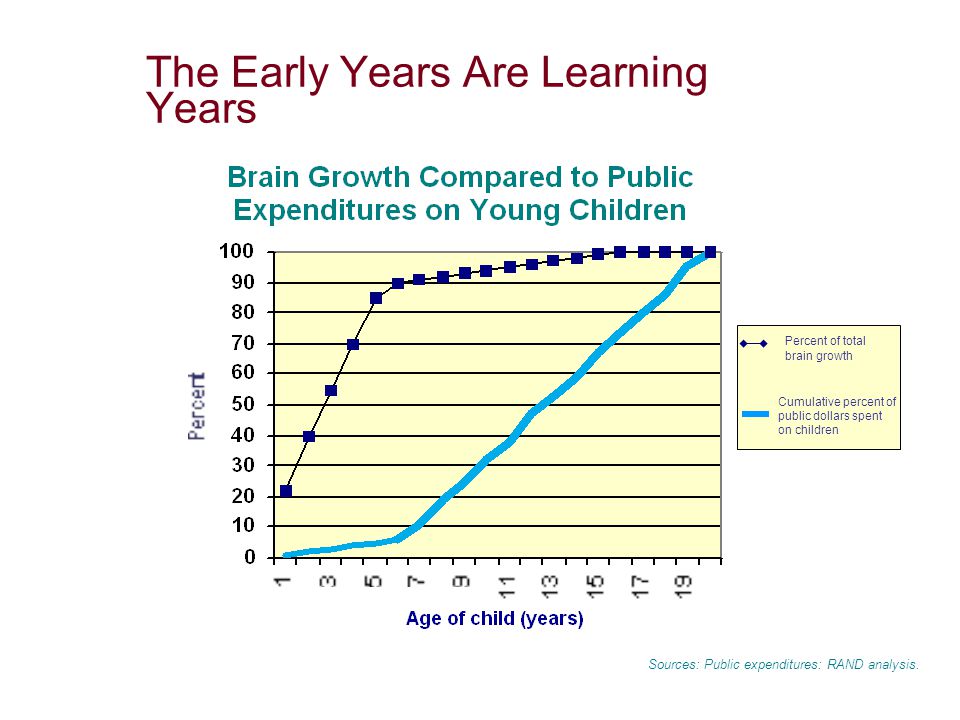 The Early Years Are Learning Years

Brain Growth Compared to Public Expenditures on Young Children

100
90
80
70
60
50
40
30
20
10
0

Percent

1
3
5
7
9
11
13
15
17
19

Age of child (years)

Percent of total brain growth

Cumulative percent of public dollars spent on children

Sources: Public expenditures; RAND analysis.